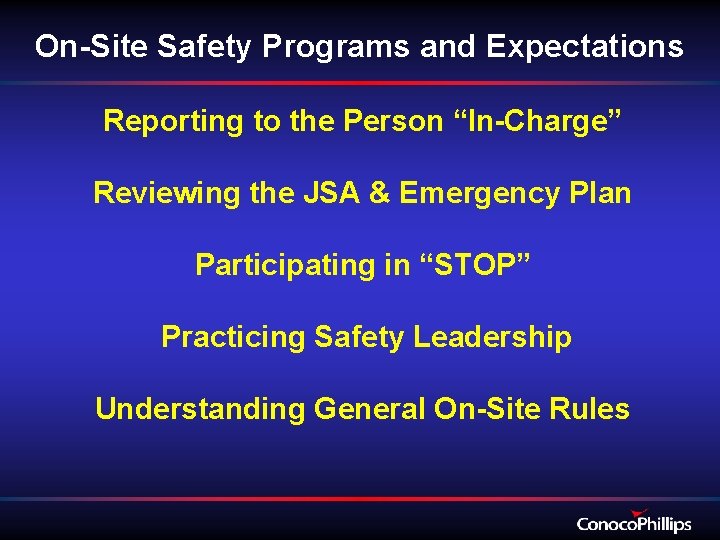 On-Site Safety Programs and Expectations

Reporting to the Person “In-Charge”

Reviewing the JSA & Emergency Plan

Participating in “STOP”

Practicing Safety Leadership

Understanding General On-Site Rules

ConocoPhillips